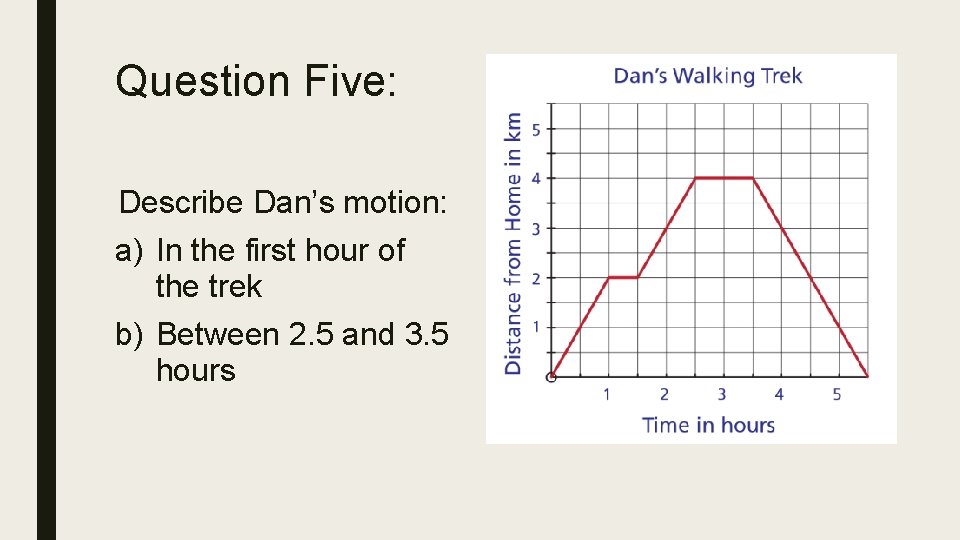 Question Five:

Describe Dan's motion:

a) In the first hour of the trek

b) Between 2.5 and 3.5 hours

Dan's Walking Trek

Distance from Home in km

5
4
3
2
1
0

1 2 3 4 5

Time in hours